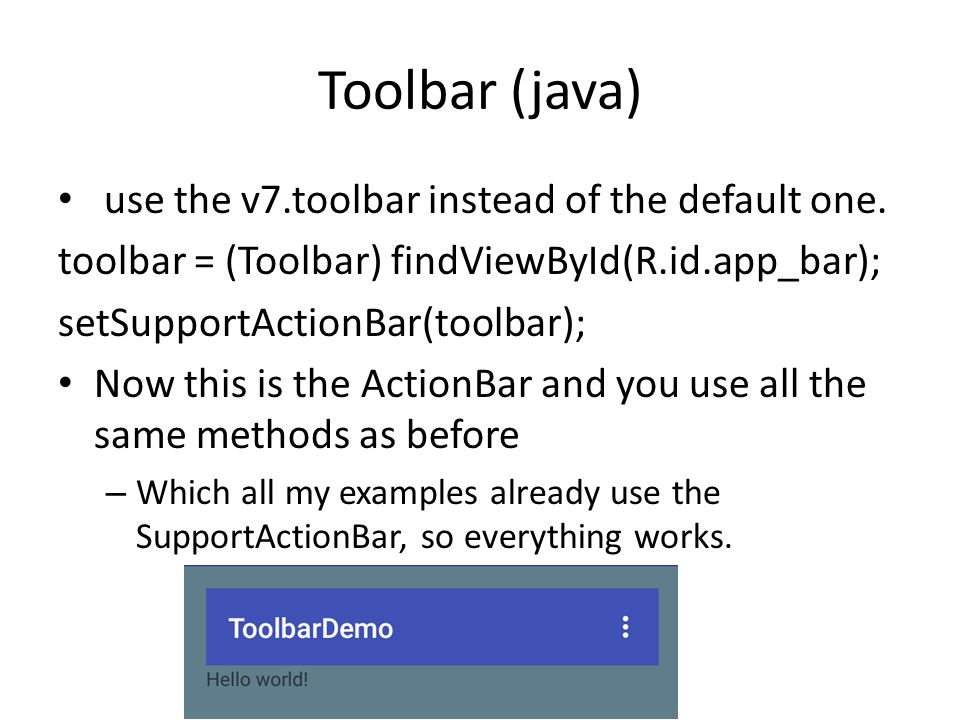 Toolbar (java)

• use the v7.toolbar instead of the default one.

toolbar = (Toolbar) findViewById(R.id.app_bar);

setSupportActionBar(toolbar);

• Now this is the ActionBar and you use all the same methods as before

– Which all my examples already use the SupportActionBar, so everything works.

ToolbarDemo

Hello world!